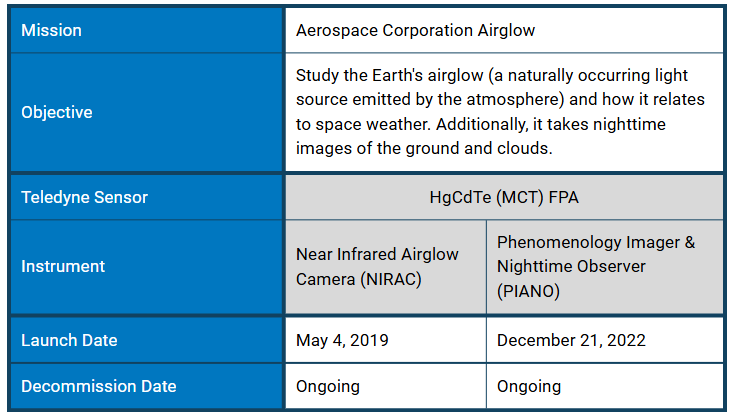 | Mission | Aerospace Corporation Airglow | |
|---|---|---|
| Objective | Study the Earth's airglow (a naturally occurring light source emitted by the atmosphere) and how it relates to space weather. Additionally, it takes nighttime images of the ground and clouds. | |
| Teledyne Sensor | HgCdTe (MCT) FPA | |
| Instrument | Near Infrared Airglow Camera (NIRAC) | Phenomenology Imager & Nighttime Observer (PIANO) |
| Launch Date | May 4, 2019 | December 21, 2022 |
| Decommission Date | Ongoing | Ongoing |